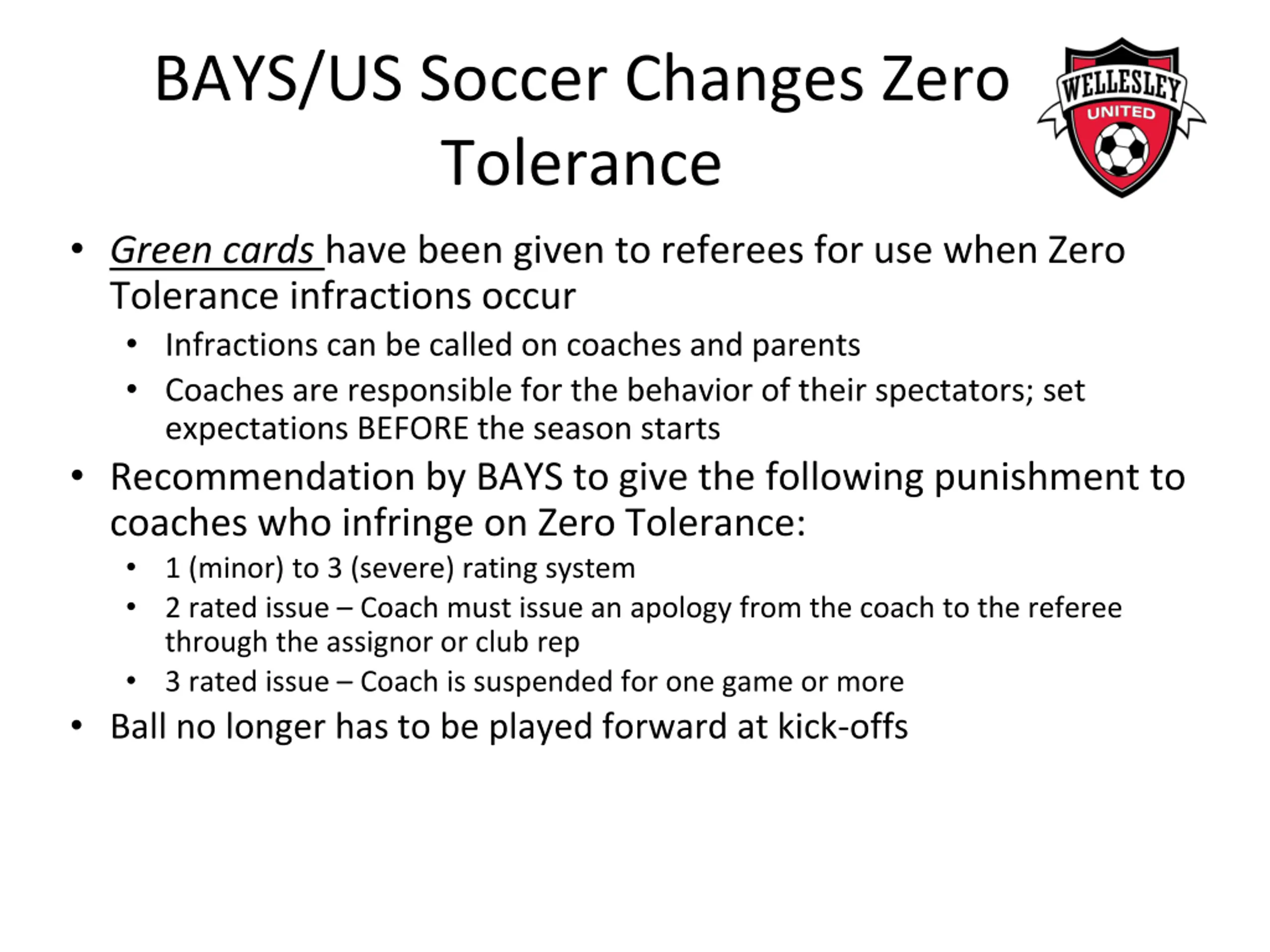 BAYS/US Soccer Changes Zero Tolerance

WELLESLEY UNITED

• Green cards have been given to referees for use when Zero Tolerance infractions occur
  • Infractions can be called on coaches and parents
  • Coaches are responsible for the behavior of their spectators; set expectations BEFORE the season starts
• Recommendation by BAYS to give the following punishment to coaches who infringe on Zero Tolerance:
  • 1 (minor) to 3 (severe) rating system
  • 2 rated issue – Coach must issue an apology from the coach to the referee through the assignor or club rep
  • 3 rated issue – Coach is suspended for one game or more
• Ball no longer has to be played forward at kick-offs